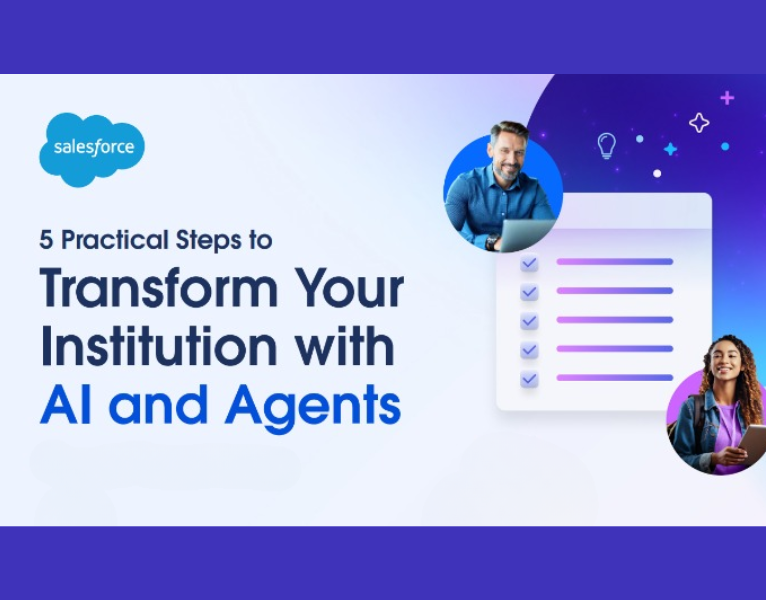 salesforce

5 Practical Steps to

Transform Your Institution with AI and Agents